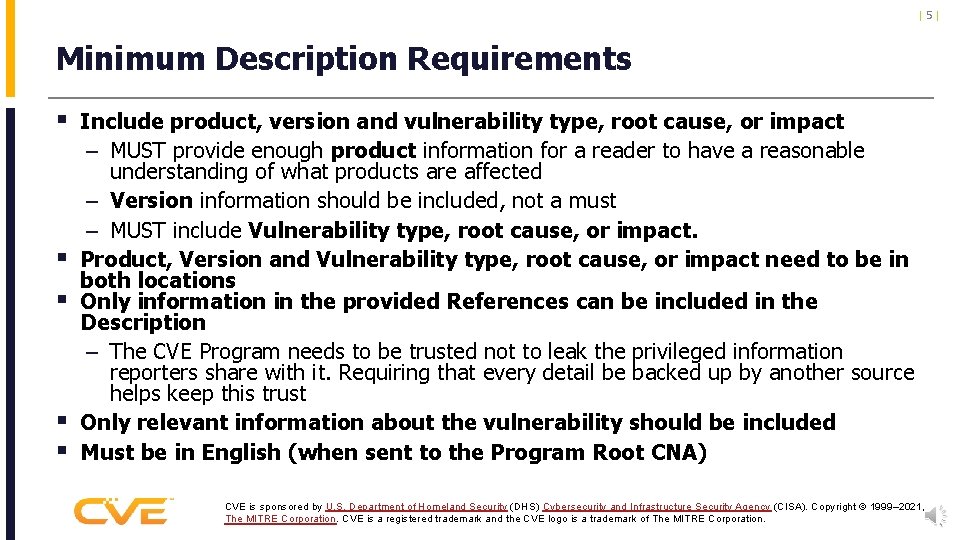 | 5 |

Minimum Description Requirements

▪ Include product, version and vulnerability type, root cause, or impact
– MUST provide enough product information for a reader to have a reasonable understanding of what products are affected
– Version information should be included, not a must
– MUST include Vulnerability type, root cause, or impact.
▪ Product, Version and Vulnerability type, root cause, or impact need to be in both locations
▪ Only information in the provided References can be included in the Description
– The CVE Program needs to be trusted not to leak the privileged information reporters share with it. Requiring that every detail be backed up by another source helps keep this trust
▪ Only relevant information about the vulnerability should be included
▪ Must be in English (when sent to the Program Root CNA)

CVE

CVE is sponsored by U.S. Department of Homeland Security (DHS) Cybersecurity and Infrastructure Security Agency (CISA). Copyright © 1999–2021, The MITRE Corporation. CVE is a registered trademark and the CVE logo is a trademark of The MITRE Corporation.